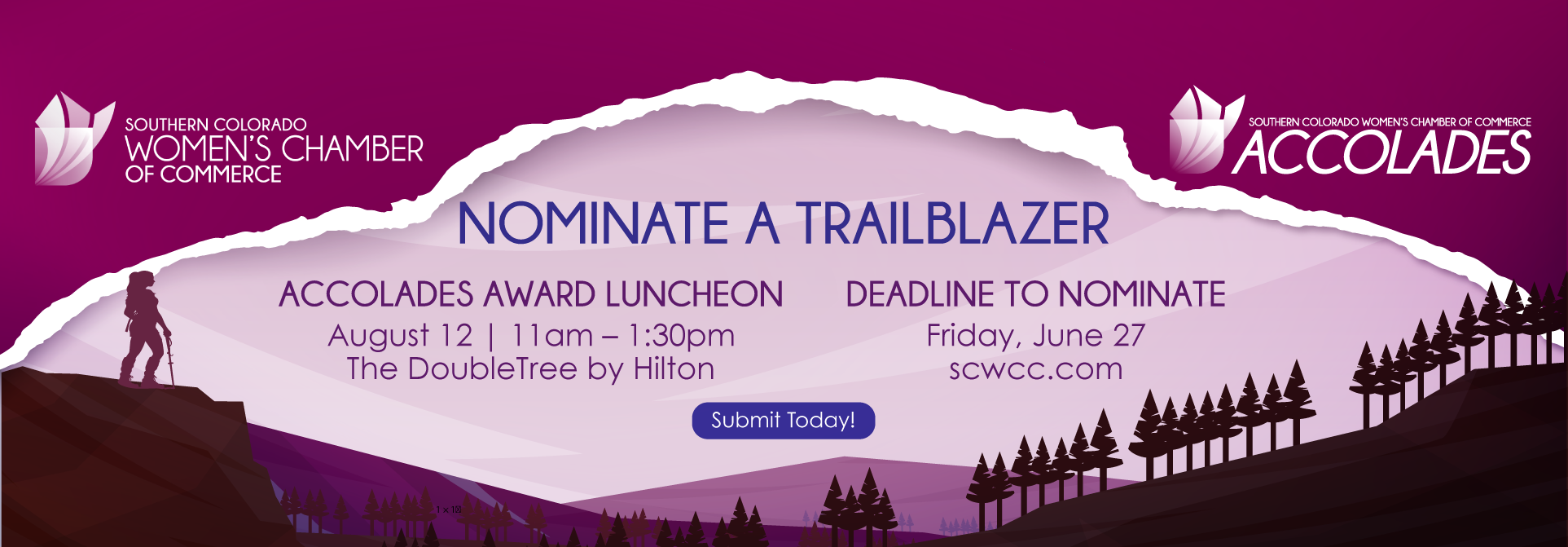 SOUTHERN COLORADO
WOMEN'S CHAMBER
OF COMMERCE

SOUTHERN COLORADO WOMEN'S CHAMBER OF COMMERCE
ACCOLADES

NOMINATE A TRAILBLAZER

ACCOLADES AWARD LUNCHEON
August 12 | 11am – 1:30pm
The DoubleTree by Hilton

DEADLINE TO NOMINATE
Friday, June 27
scwcc.com

Submit Today!